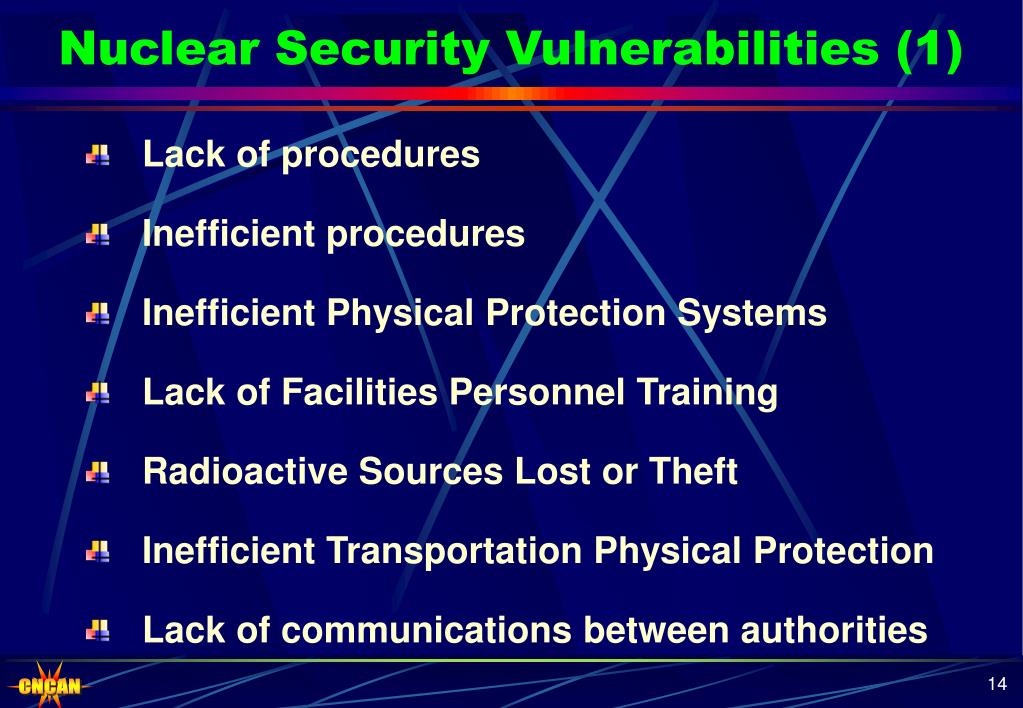 Nuclear Security Vulnerabilities (1)

Lack of procedures

Inefficient procedures

Inefficient Physical Protection Systems

Lack of Facilities Personnel Training

Radioactive Sources Lost or Theft

Inefficient Transportation Physical Protection

Lack of communications between authorities

CNCAN

14